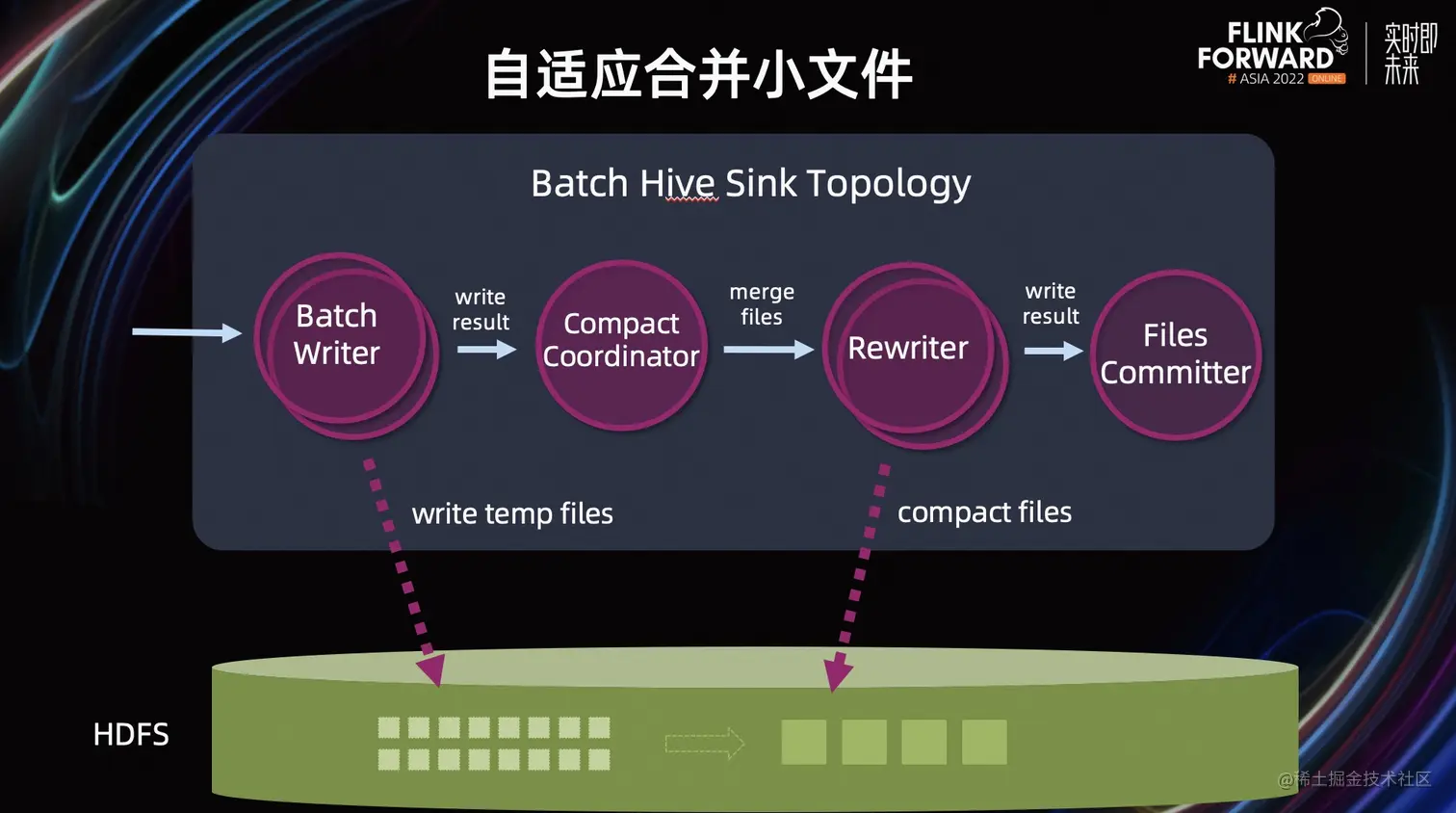 自适应合并小文件

FLINK FORWARD # ASIA 2022 ONLINE

实时即未来

Batch Hive Sink Topology

Batch Writer

write result

Compact Coordinator

merge files

Rewriter

write result

Files Committer

write temp files

compact files

HDFS

@稀土掘金技术社区